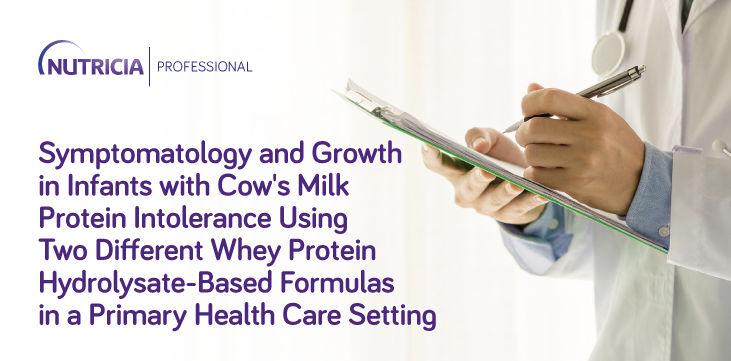 NUTRICIA | PROFESSIONAL

Symptomatology and Growth in Infants with Cow's Milk Protein Intolerance Using Two Different Whey Protein Hydrolysate-Based Formulas in a Primary Health Care Setting